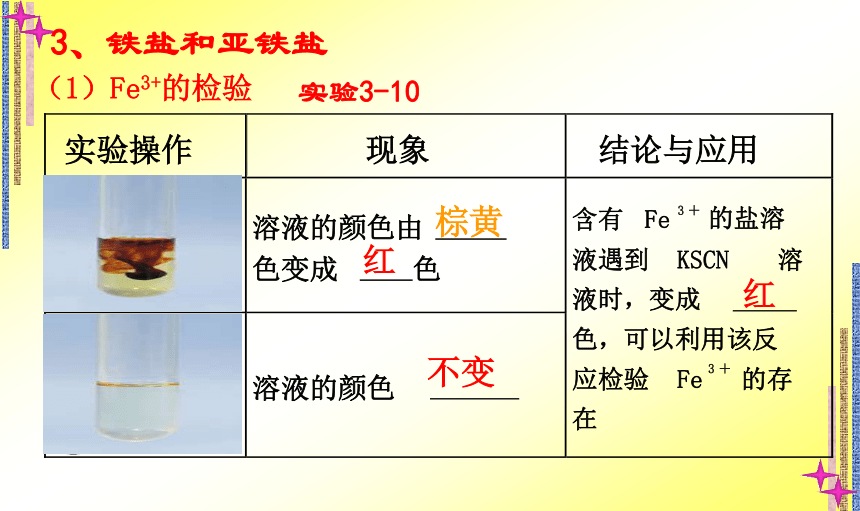 3、铁盐和亚铁盐

（1）$Fe^{3+}$的检验　实验3-10

| 实验操作 | 现象 | 结论与应用 |
|---|---|---|
| | 溶液的颜色由 棕黄 色变成 红 色 | 含有 $Fe^{3+}$ 的盐溶液遇到 KSCN 溶液时，变成 红 色，可以利用该反应检验 $Fe^{3+}$ 的存在 |
| | 溶液的颜色 不变 | |